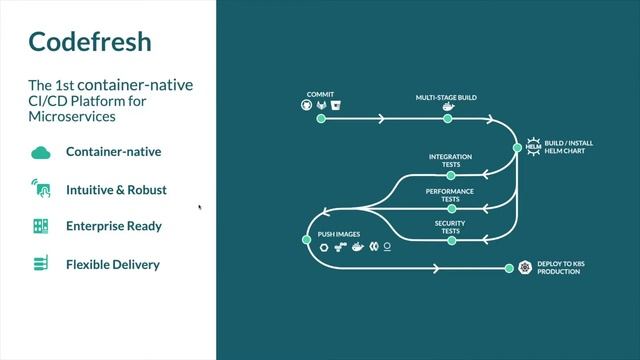 Codefresh

The 1st container-native CI/CD Platform for Microservices

Container-native

Intuitive & Robust

Enterprise Ready

Flexible Delivery

COMMIT

MULTI-STAGE BUILD

HELM

BUILD / INSTALL HELM CHART

INTEGRATION TESTS

PERFORMANCE TESTS

SECURITY TESTS

PUSH IMAGES

DEPLOY TO K8S PRODUCTION